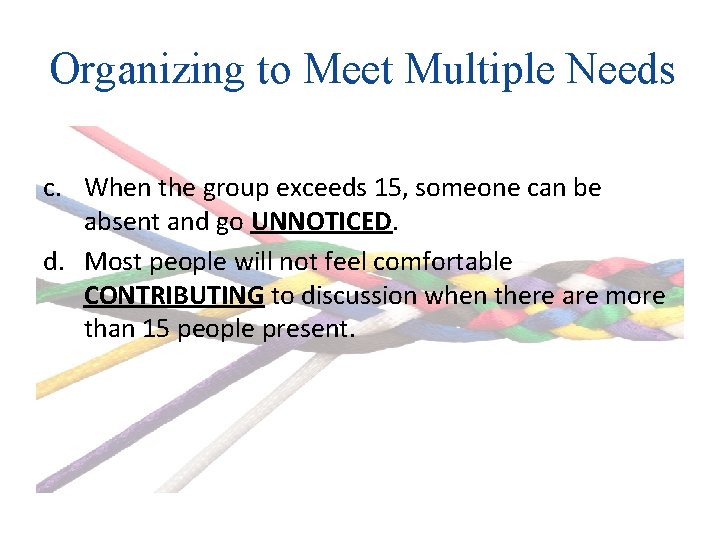 Organizing to Meet Multiple Needs

c. When the group exceeds 15, someone can be absent and go UNNOTICED.

d. Most people will not feel comfortable CONTRIBUTING to discussion when there are more than 15 people present.